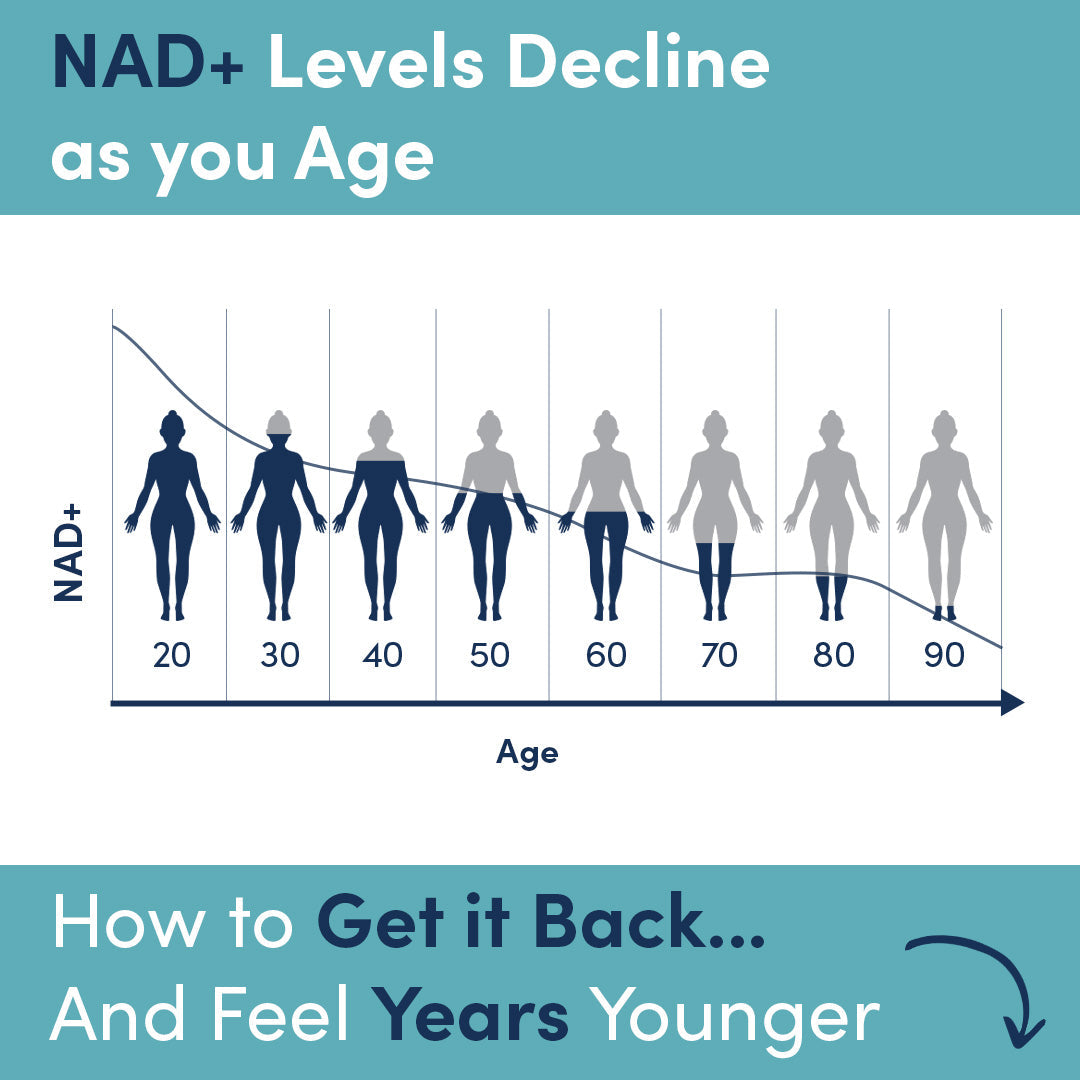 NAD+ Levels Decline as you Age

NAD+

20 30 40 50 60 70 80 90

Age

How to Get it Back... And Feel Years Younger